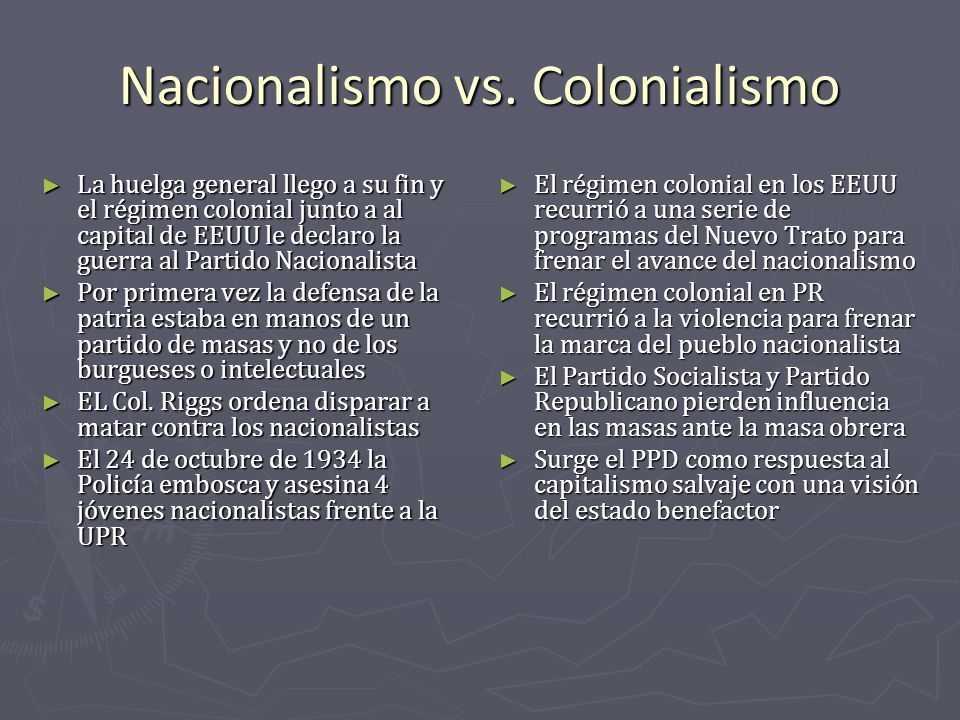 Nacionalismo vs. Colonialismo

► La huelga general llego a su fin y el régimen colonial junto a al capital de EEUU le declaro la guerra al Partido Nacionalista
► Por primera vez la defensa de la patria estaba en manos de un partido de masas y no de los burgueses o intelectuales
► EL Col. Riggs ordena disparar a matar contra los nacionalistas
► El 24 de octubre de 1934 la Policía embosca y asesina 4 jóvenes nacionalistas frente a la UPR

► El régimen colonial en los EEUU recurrió a una serie de programas del Nuevo Trato para frenar el avance del nacionalismo
► El régimen colonial en PR recurrió a la violencia para frenar la marca del pueblo nacionalista
► El Partido Socialista y Partido Republicano pierden influencia en las masas ante la masa obrera
► Surge el PPD como respuesta al capitalismo salvaje con una visión del estado benefactor